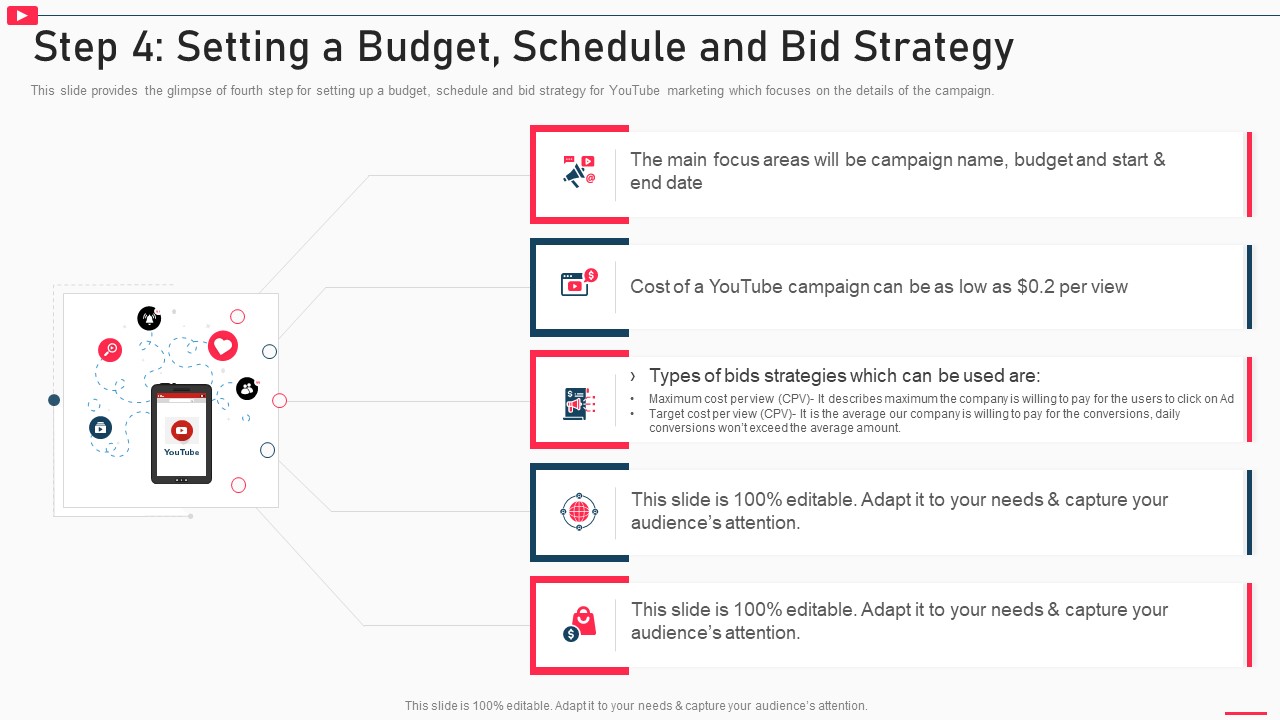 Step 4: Setting a Budget, Schedule and Bid Strategy

This slide provides the glimpse of fourth step for setting up a budget, schedule and bid strategy for YouTube marketing which focuses on the details of the campaign.

YouTube

The main focus areas will be campaign name, budget and start & end date

Cost of a YouTube campaign can be as low as $0.2 per view

› Types of bids strategies which can be used are:

• Maximum cost per view (CPV)- It describes maximum the company is willing to pay for the users to click on Ad
• Target cost per view (CPV)- It is the average our company is willing to pay for the conversions, daily conversions won't exceed the average amount.

This slide is 100% editable. Adapt it to your needs & capture your audience's attention.

This slide is 100% editable. Adapt it to your needs & capture your audience's attention.

This slide is 100% editable. Adapt it to your needs & capture your audience's attention.